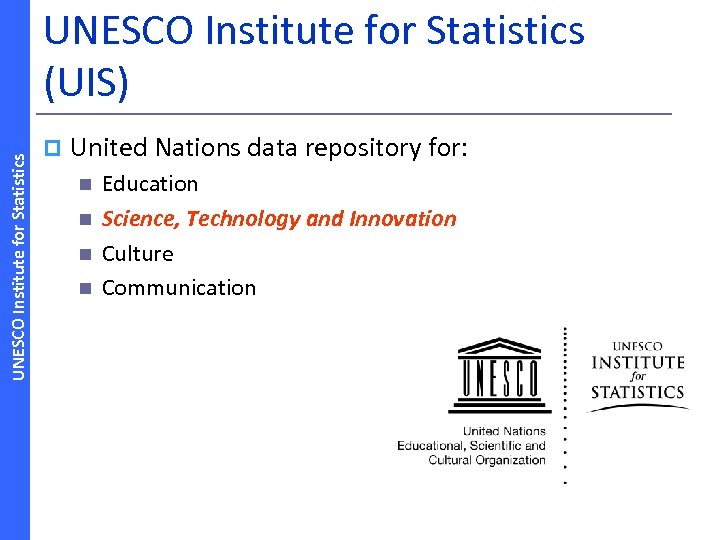 UNESCO Institute for Statistics (UIS)

UNESCO Institute for Statistics

United Nations data repository for:

Education

Science, Technology and Innovation

Culture

Communication

UNESCO

United Nations Educational, Scientific and Cultural Organization

UNESCO INSTITUTE for STATISTICS